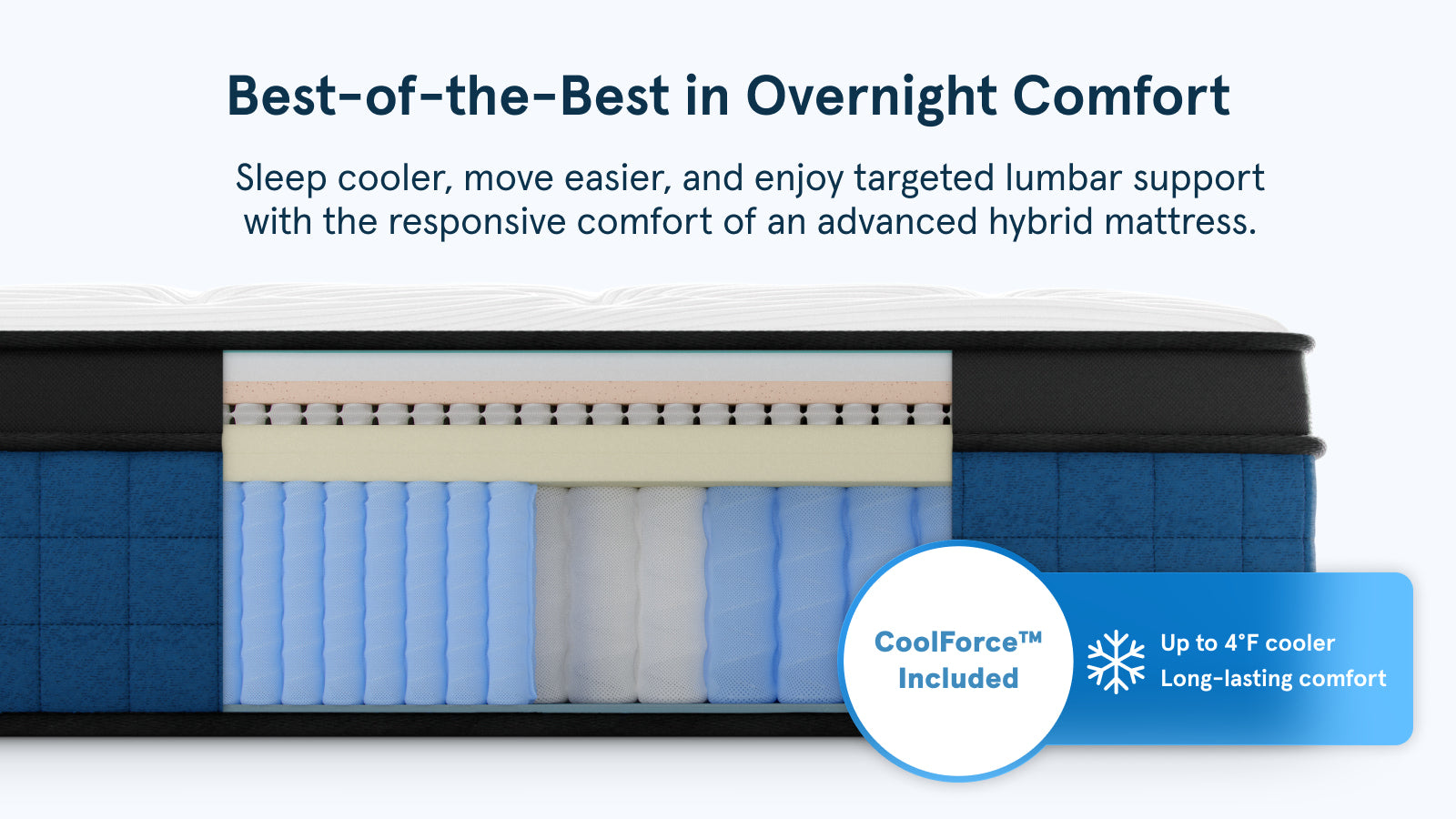 Best-of-the-Best in Overnight Comfort

Sleep cooler, move easier, and enjoy targeted lumbar support with the responsive comfort of an advanced hybrid mattress.

CoolForce™ Included

Up to 4°F cooler
Long-lasting comfort